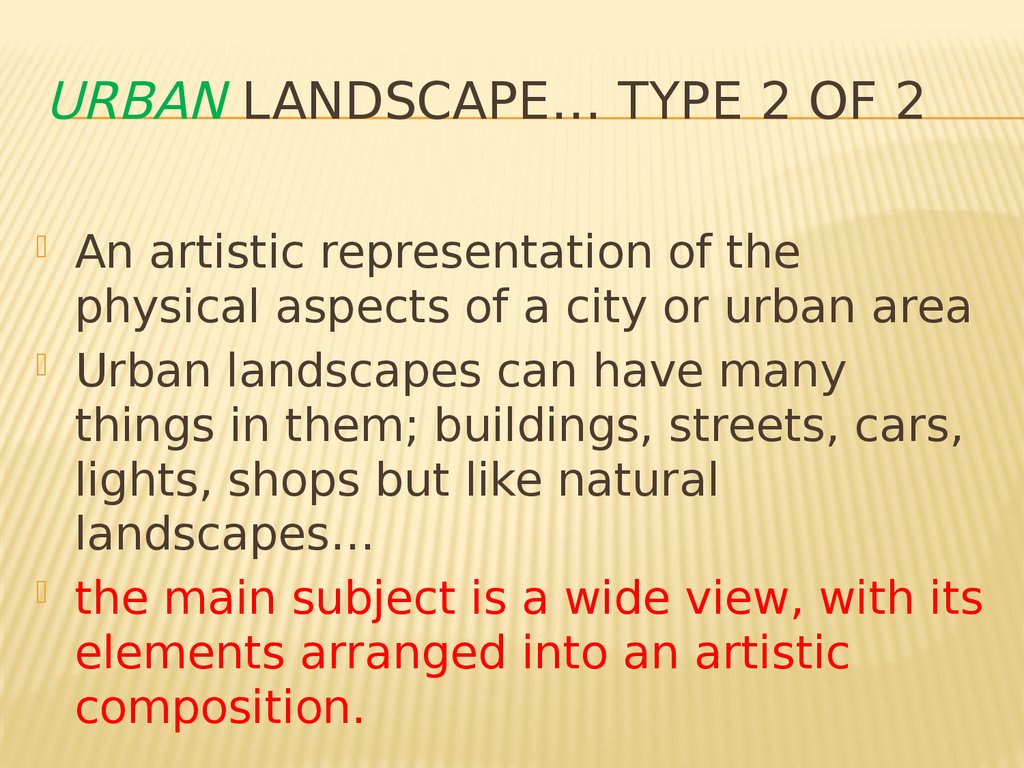 URBAN LANDSCAPE… TYPE 2 OF 2

An artistic representation of the physical aspects of a city or urban area

Urban landscapes can have many things in them; buildings, streets, cars, lights, shops but like natural landscapes…

the main subject is a wide view, with its elements arranged into an artistic composition.